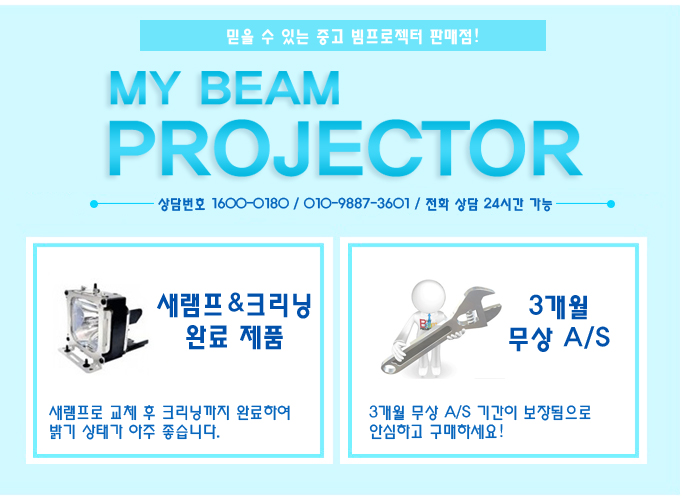 믿을 수 있는 중고 빔프로젝터 판매점!

MY BEAM
PROJECTOR

상담번호 1600-0180 / 010-9887-3601 / 전화 상담 24시간 가능

새램프&크리닝
완료 제품

새램프로 교체 후 크리닝까지 완료하여
밝기 상태가 아주 좋습니다.

3개월
무상 A/S

3개월 무상 A/S 기간이 보장됨으로
안심하고 구매하세요!